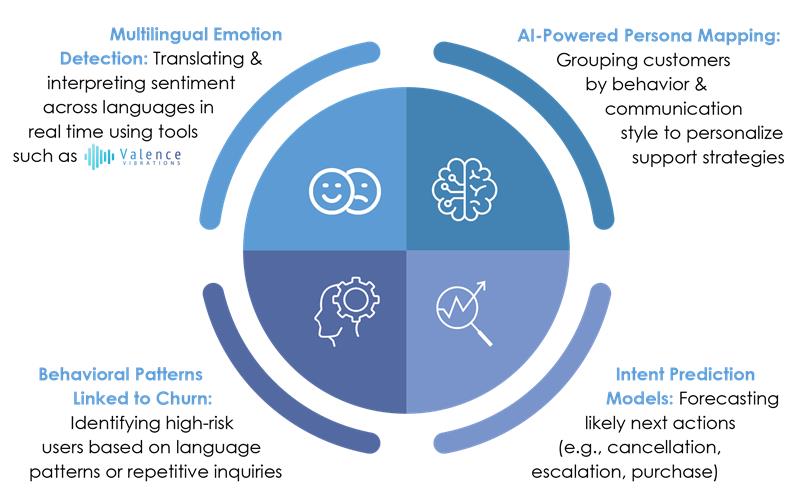 Multilingual Emotion Detection: Translating & interpreting sentiment across languages in real time using tools such as Valence VIBRATIONS

AI-Powered Persona Mapping: Grouping customers by behavior & communication style to personalize support strategies

Behavioral Patterns Linked to Churn: Identifying high-risk users based on language patterns or repetitive inquiries

Intent Prediction Models: Forecasting likely next actions (e.g., cancellation, escalation, purchase)